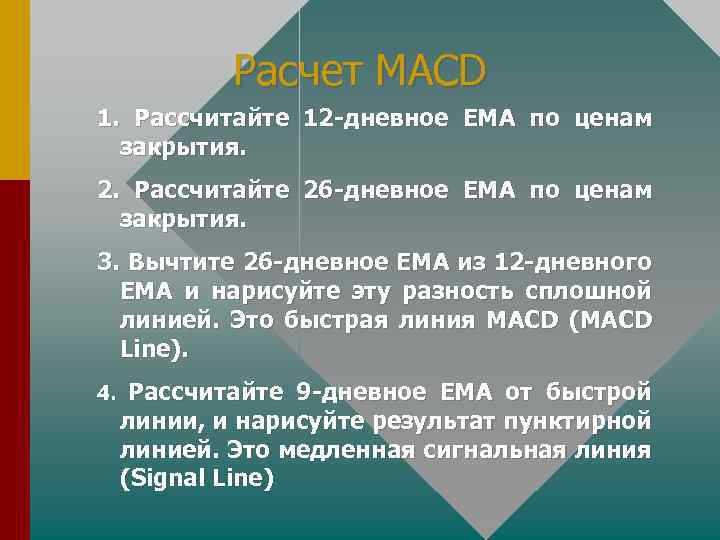 Расчет MACD

1. Рассчитайте 12-дневное EMA по ценам закрытия.

2. Рассчитайте 26-дневное EMA по ценам закрытия.

3. Вычтите 26-дневное EMA из 12-дневного EMA и нарисуйте эту разность сплошной линией. Это быстрая линия MACD (MACD Line).

4. Рассчитайте 9-дневное EMA от быстрой линии, и нарисуйте результат пунктирной линией. Это медленная сигнальная линия (Signal Line)